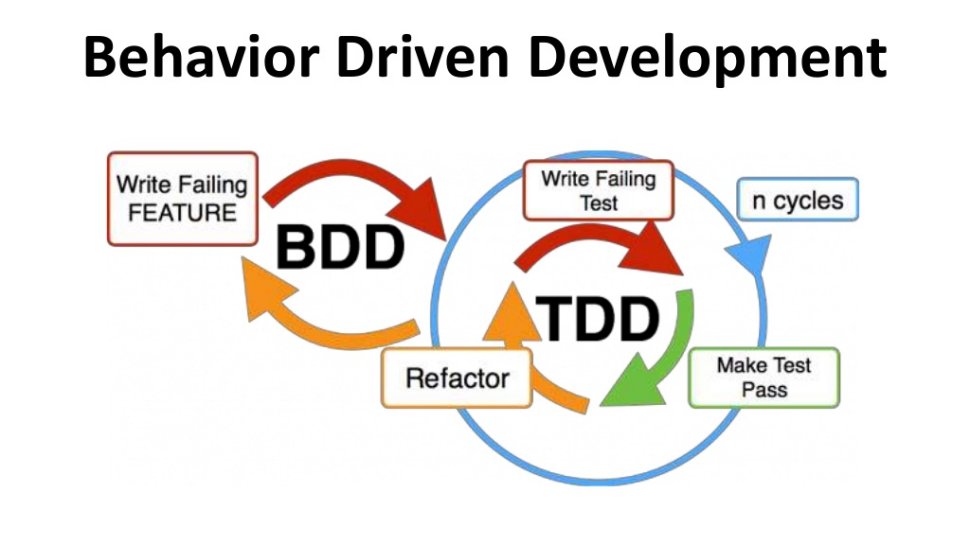 Behavior Driven Development

Write Failing FEATURE

BDD

Write Failing Test

n cycles

TDD

Refactor

Make Test Pass